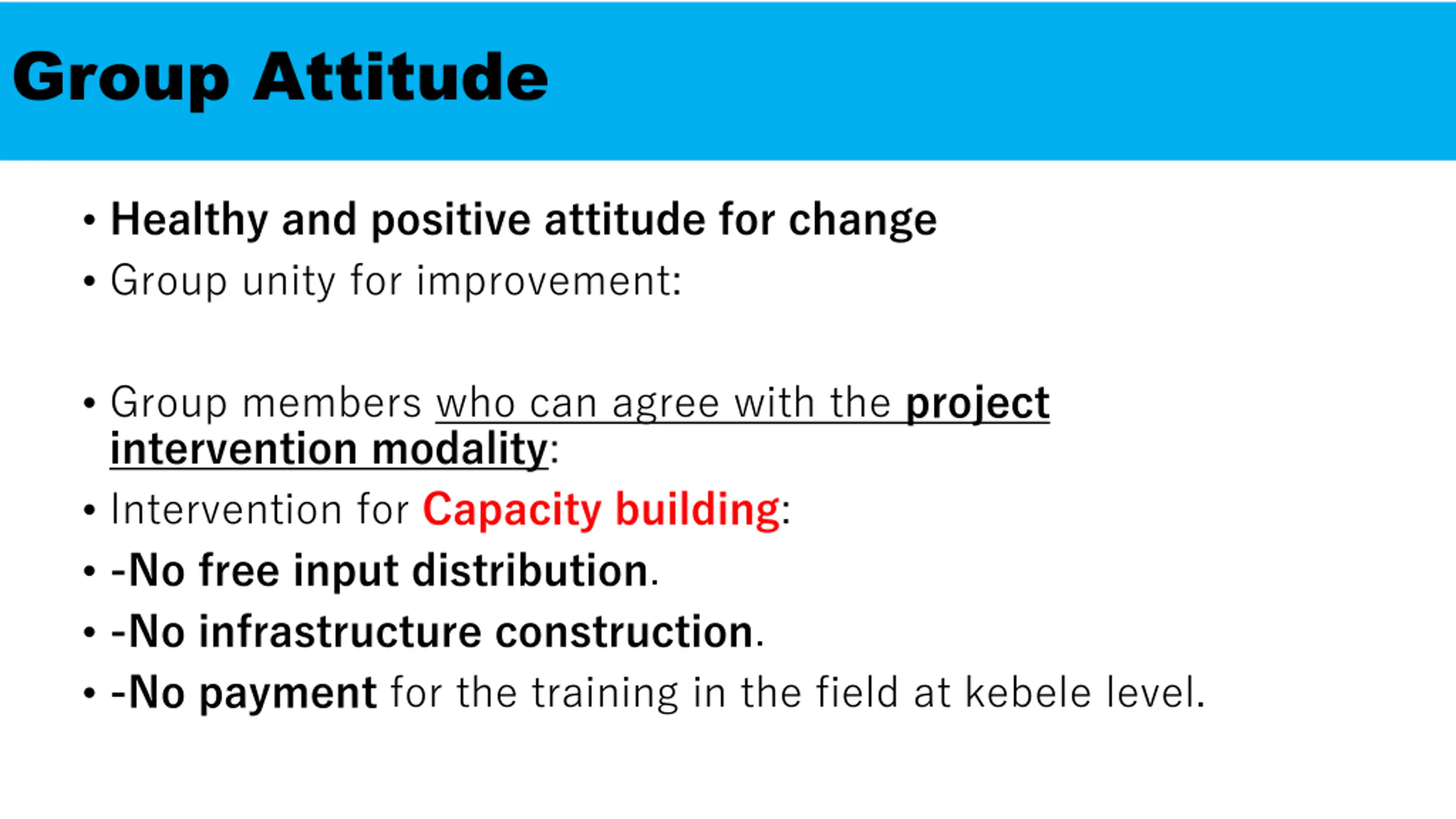 Group Attitude

• Healthy and positive attitude for change
• Group unity for improvement:

• Group members who can agree with the project intervention modality:
• Intervention for Capacity building:
• -No free input distribution.
• -No infrastructure construction.
• -No payment for the training in the field at kebele level.